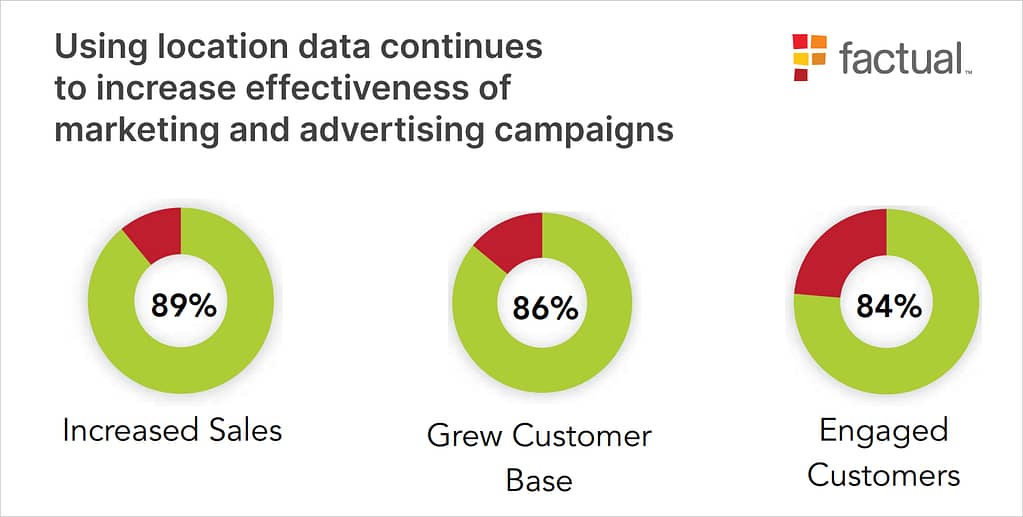 Using location data continues to increase effectiveness of marketing and advertising campaigns

factual™

89%

Increased Sales

86%

Grew Customer Base

84%

Engaged Customers